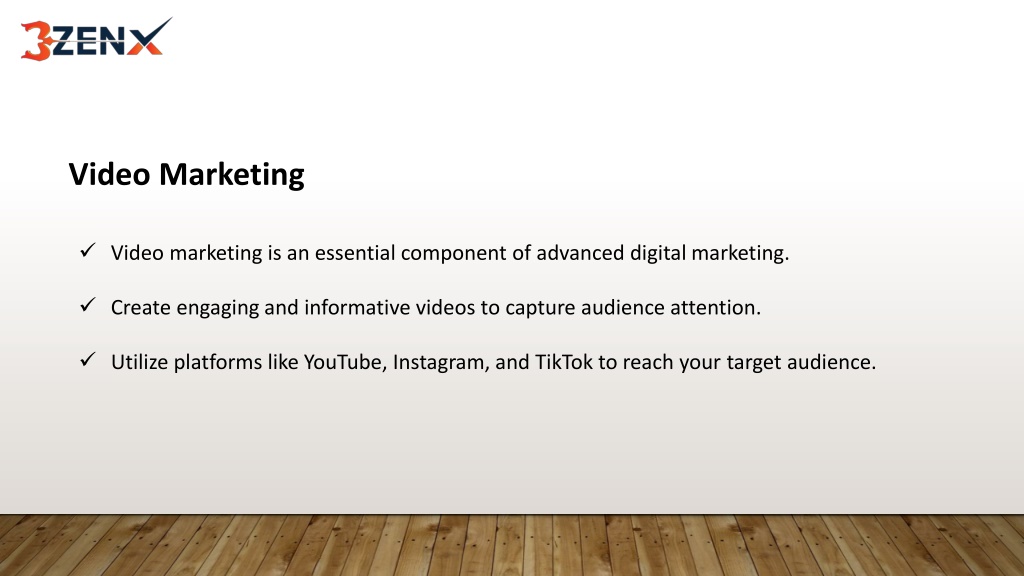 3ZENX

Video Marketing

✓ Video marketing is an essential component of advanced digital marketing.

✓ Create engaging and informative videos to capture audience attention.

✓ Utilize platforms like YouTube, Instagram, and TikTok to reach your target audience.